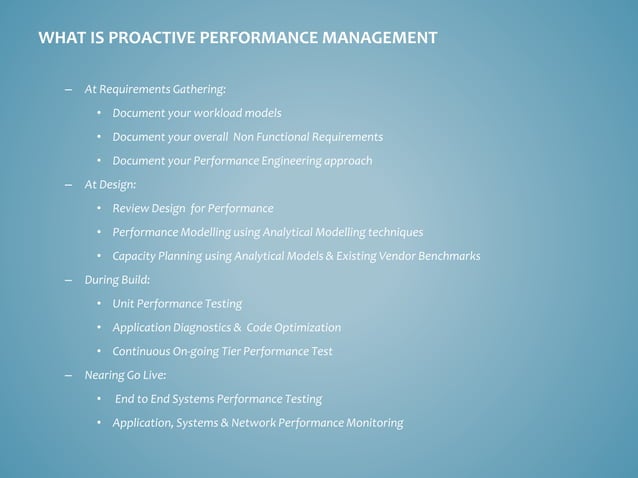 WHAT IS PROACTIVE PERFORMANCE MANAGEMENT

– At Requirements Gathering:
  • Document your workload models
  • Document your overall Non Functional Requirements
  • Document your Performance Engineering approach
– At Design:
  • Review Design for Performance
  • Performance Modelling using Analytical Modelling techniques
  • Capacity Planning using Analytical Models & Existing Vendor Benchmarks
– During Build:
  • Unit Performance Testing
  • Application Diagnostics & Code Optimization
  • Continuous On-going Tier Performance Test
– Nearing Go Live:
  • End to End Systems Performance Testing
  • Application, Systems & Network Performance Monitoring